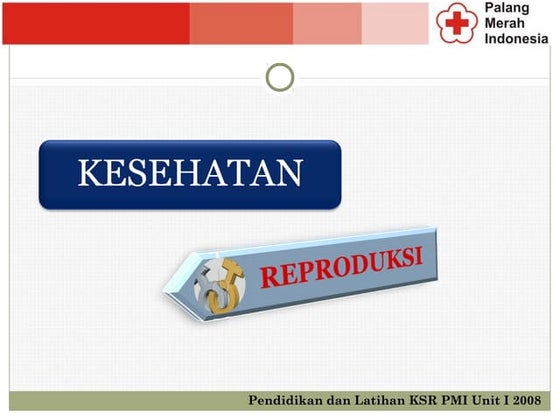 Palang
Merah
Indonesia

KESEHATAN

REPRODUKSI

Pendidikan dan Latihan KSR PMI Unit I 2008